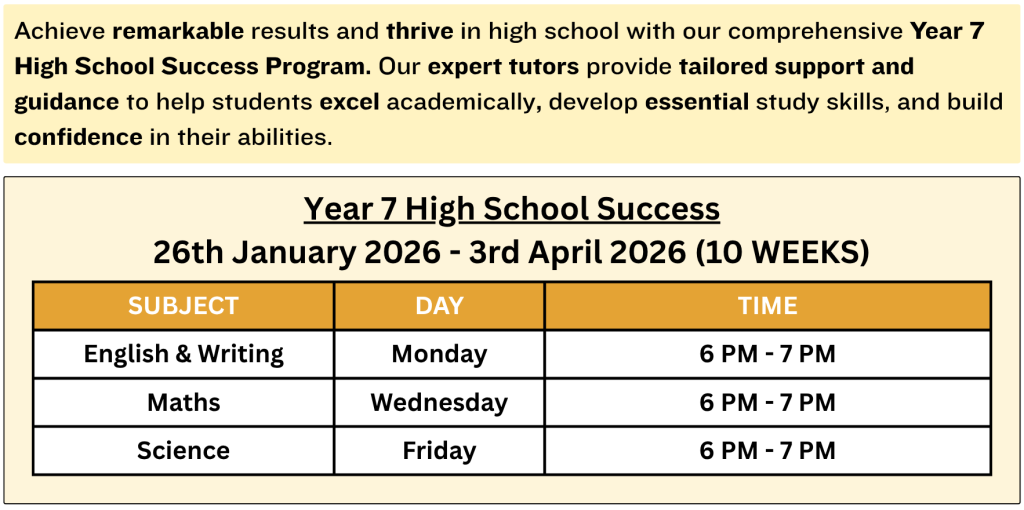 Achieve remarkable results and thrive in high school with our comprehensive Year 7 High School Success Program. Our expert tutors provide tailored support and guidance to help students excel academically, develop essential study skills, and build confidence in their abilities.

Year 7 High School Success
26th January 2026 - 3rd April 2026 (10 WEEKS)

| SUBJECT | DAY | TIME |
|---|---|---|
| English & Writing | Monday | 6 PM - 7 PM |
| Maths | Wednesday | 6 PM - 7 PM |
| Science | Friday | 6 PM - 7 PM |